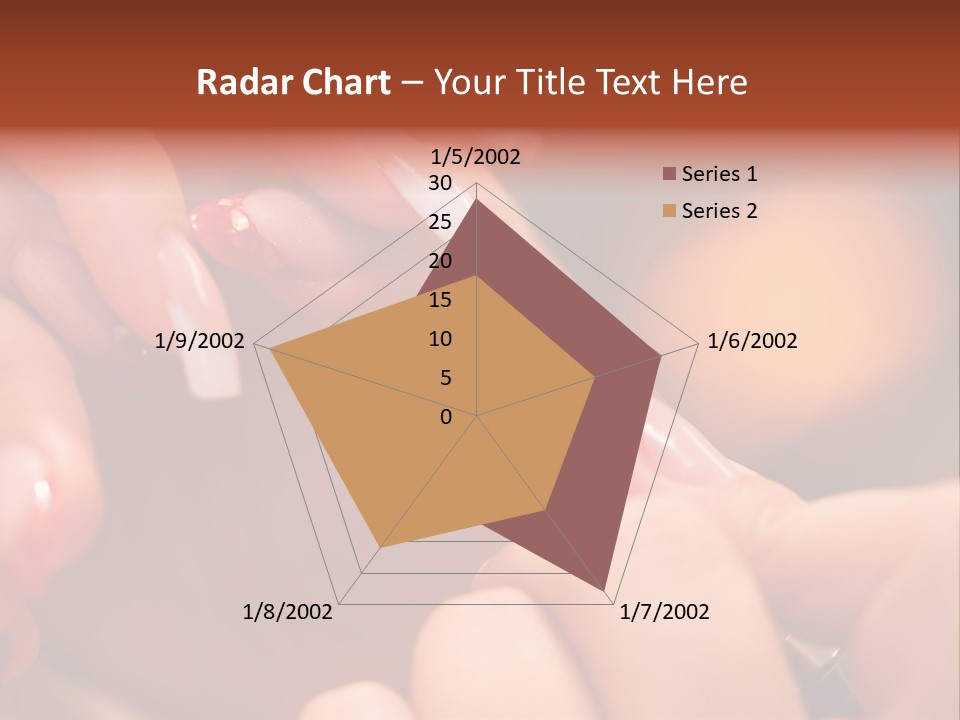 Radar Chart – Your Title Text Here

1/5/2002
30
25
20
15
10
5
0
1/6/2002
1/7/2002
1/8/2002
1/9/2002

Series 1
Series 2